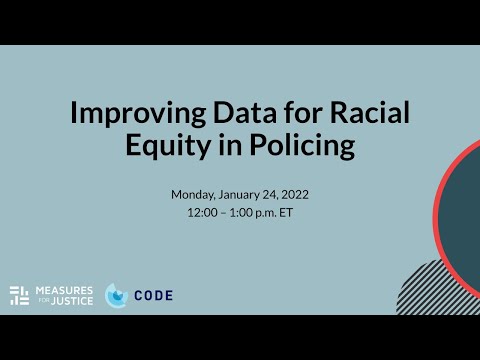 Improving Data for Racial Equity in Policing

Monday, January 24, 2022
12:00 – 1:00 p.m. ET

MEASURES FOR JUSTICE

CODE